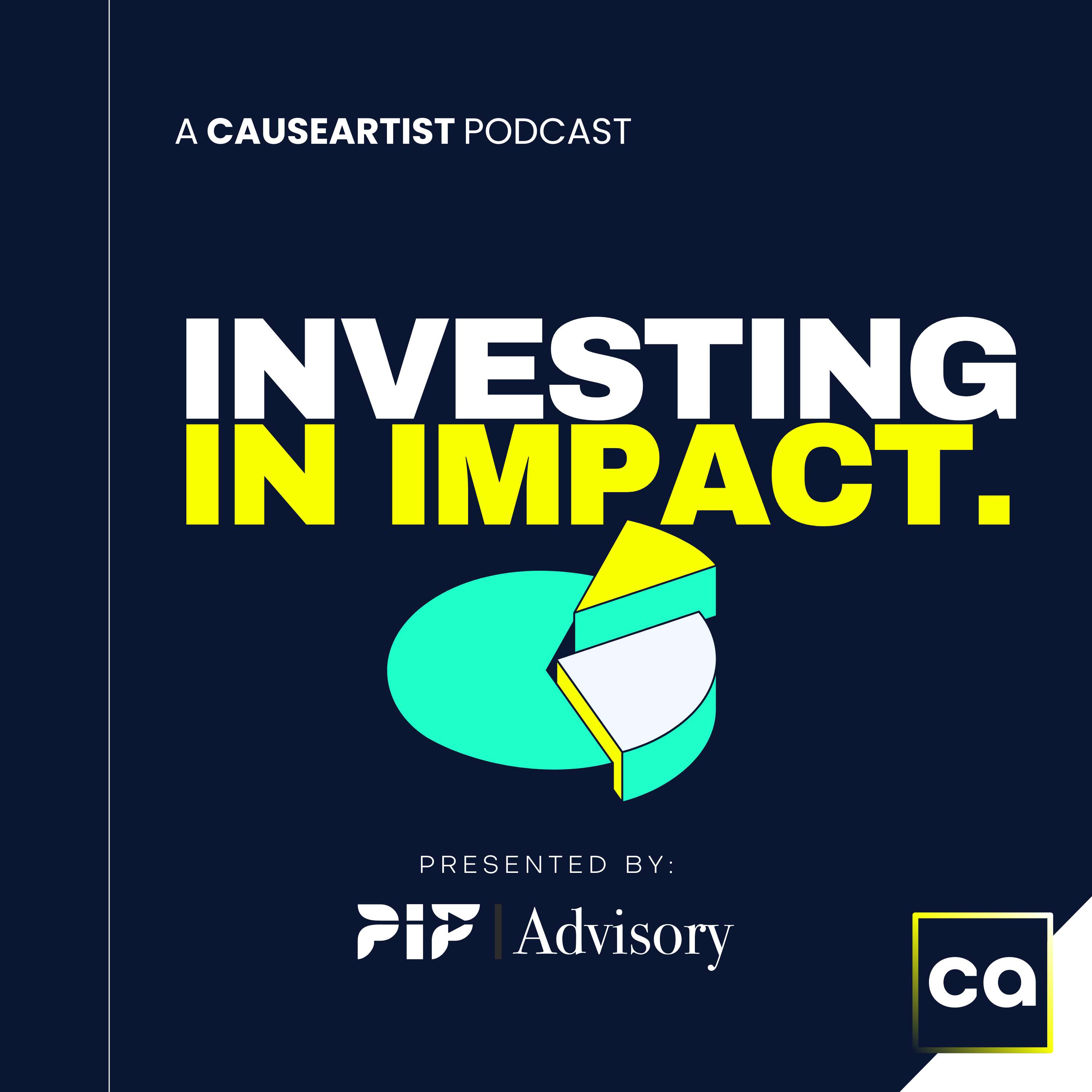 A CAUSEARTIST PODCAST

INVESTING
IN IMPACT.

PRESENTED BY:

PIF | Advisory

ca